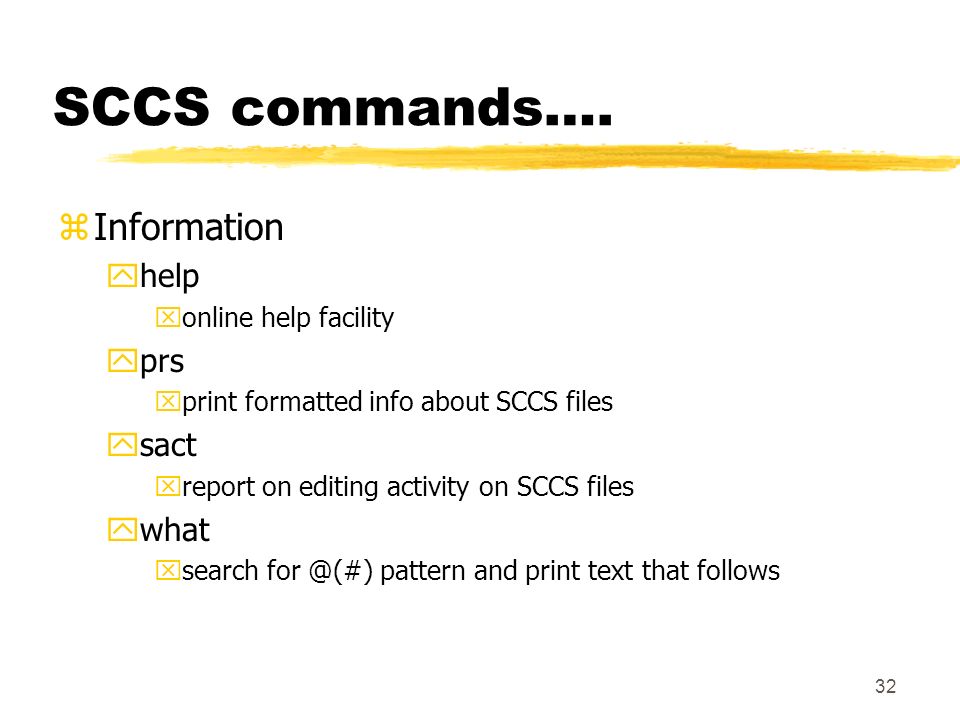 SCCS commands....

Information

help

online help facility

prs

print formatted info about SCCS files

sact

report on editing activity on SCCS files

what

search for @(#) pattern and print text that follows

32